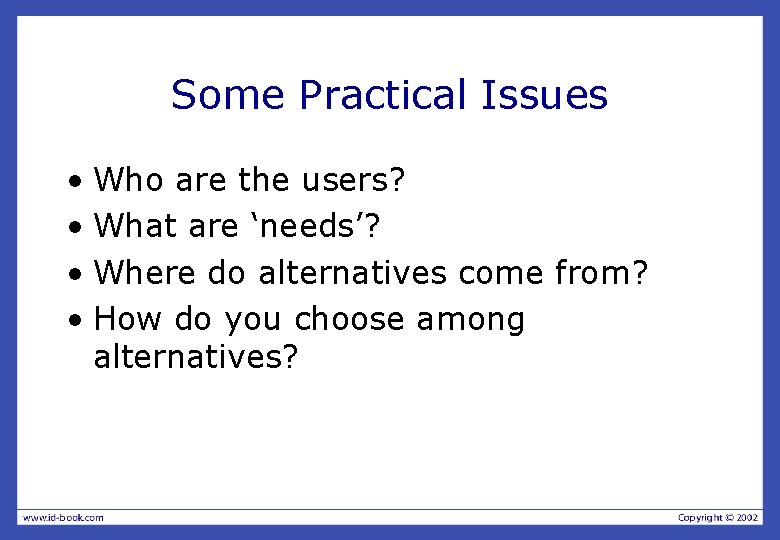 Some Practical Issues

• Who are the users?
• What are ‘needs’?
• Where do alternatives come from?
• How do you choose among alternatives?

www.id-book.com

Copyright © 2002